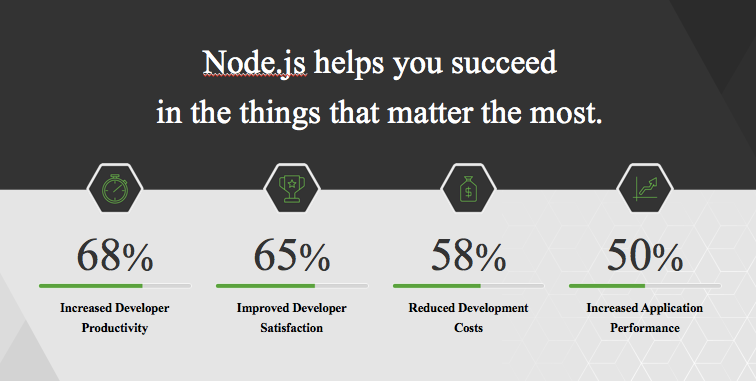 Node.js helps you succeed
in the things that matter the most.

68%

Increased Developer Productivity

65%

Improved Developer Satisfaction

58%

Reduced Development Costs

50%

Increased Application Performance